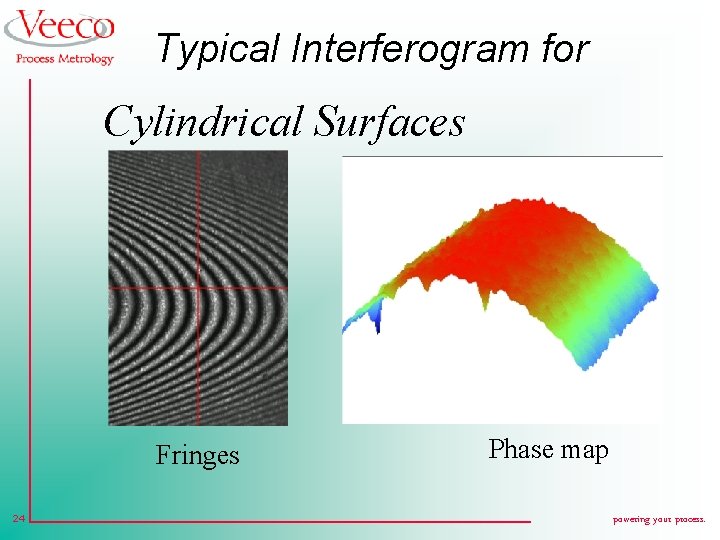 Veeco
Process Metrology

Typical Interferogram for

Cylindrical Surfaces

Fringes

Phase map

24

powering your process.